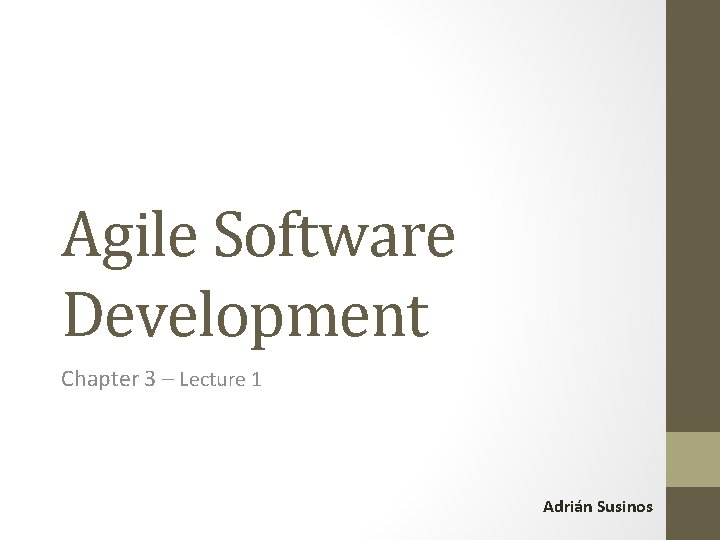 Agile Software Development

Chapter 3 – Lecture 1

Adrián Susinos